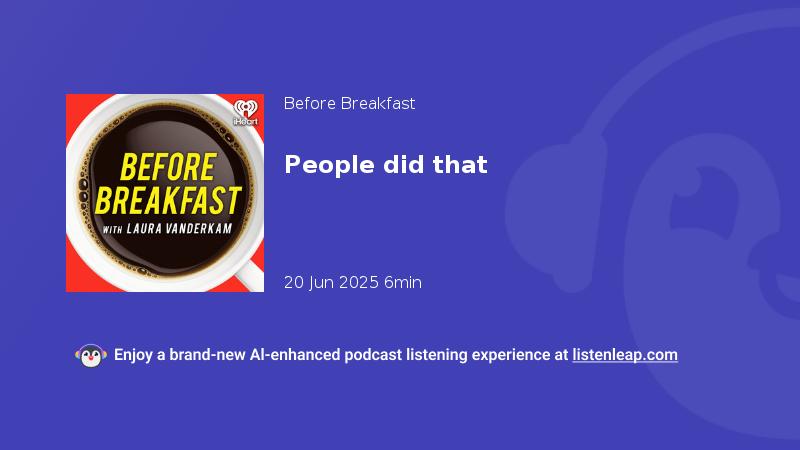 iHeart

BEFORE BREAKFAST
WITH LAURA VANDERKAM

Before Breakfast

People did that

20 Jun 2025 6min

Enjoy a brand-new AI-enhanced podcast listening experience at listenleap.com